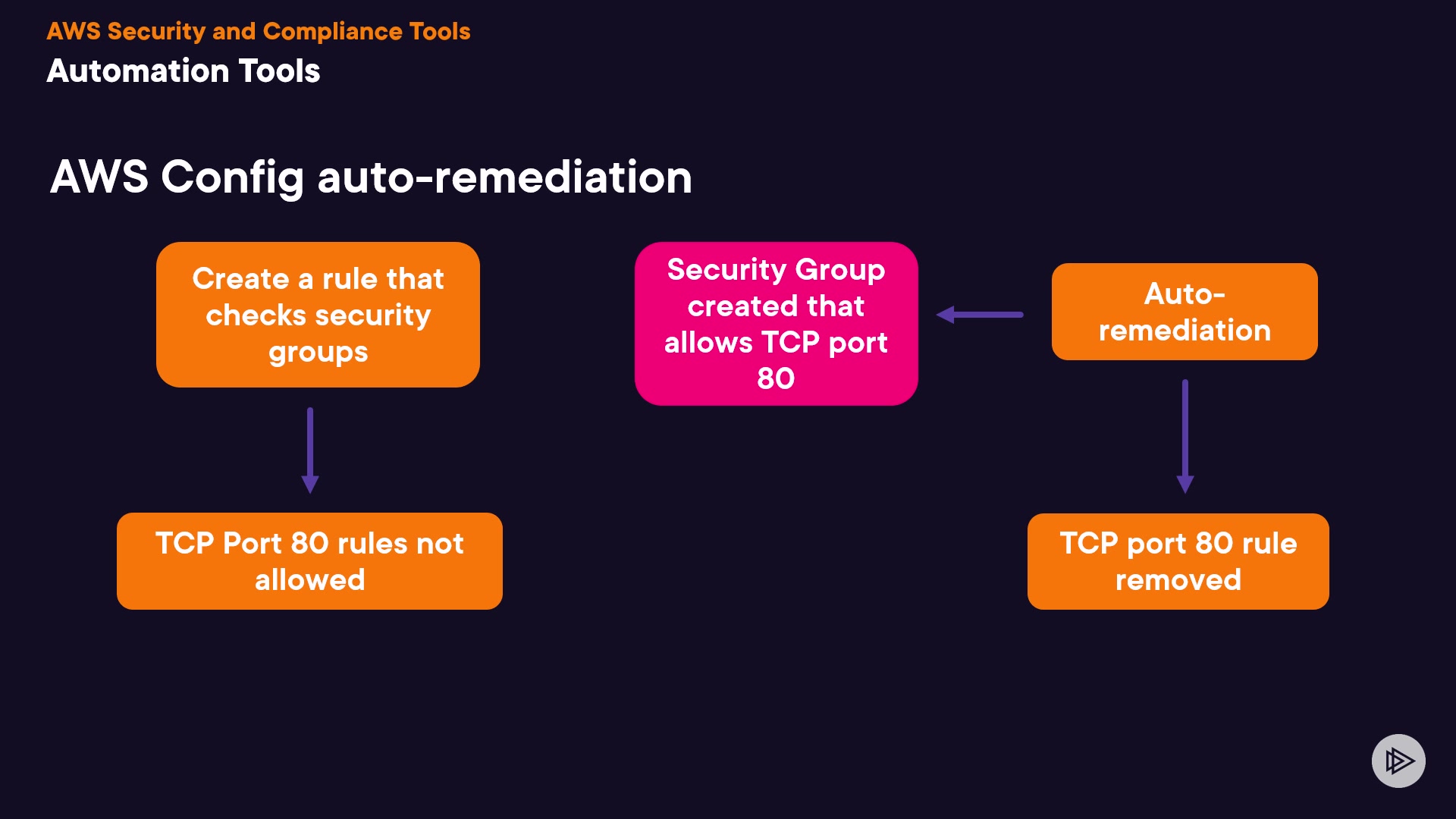 AWS Security and Compliance Tools
Automation Tools

AWS Config auto-remediation

Create a rule that checks security groups

TCP Port 80 rules not allowed

Security Group created that allows TCP port 80

Auto-remediation

TCP port 80 rule removed